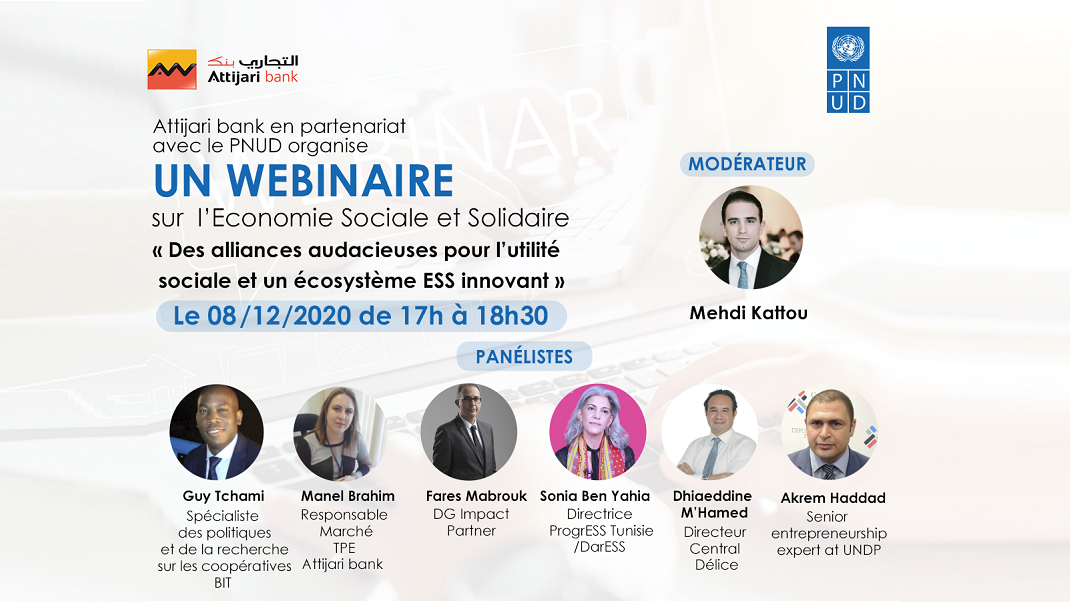 التجاري بنك
Attijari bank

PNUD

Attijari bank en partenariat avec le PNUD organise
UN WEBINAIRE
sur l'Economie Sociale et Solidaire
« Des alliances audacieuses pour l'utilité sociale et un écosystème ESS innovant »
Le 08/12/2020 de 17h à 18h30

MODÉRATEUR
Mehdi Kattou

PANÉLISTES

Guy Tchami
Spécialiste des politiques et de la recherche sur les coopératives BIT

Manel Brahim
Responsable Marché TPE Attijari bank

Fares Mabrouk
DG Impact Partner

Sonia Ben Yahia
Directrice ProgrESS Tunisie /DarESS

Dhiaeddine M'Hamed
Directeur Central Délice

Akrem Haddad
Senior entrepreneurship expert at UNDP